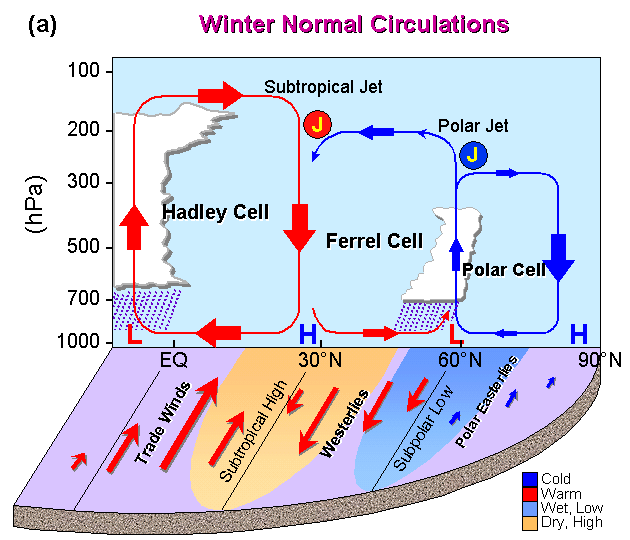 (a)

Winter Normal Circulations

100
200
300
500
700
1000
(hPa)

Subtropical Jet
J
Polar Jet
J
Hadley Cell
Ferrel Cell
Polar Cell
L
H
L
H

EQ
30°N
60°N
90°N

Trade Winds
Subtropical High
Westerlies
Subpolar Low
Polar Easterlies

Cold
Warm
Wet, Low
Dry, High